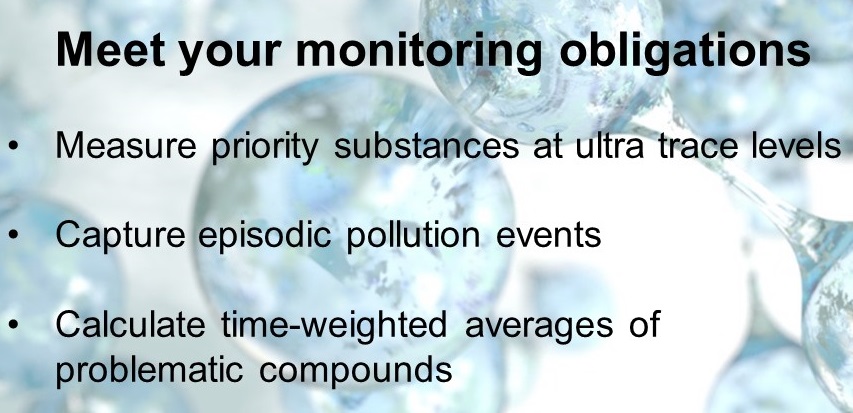 Meet your monitoring obligations

• Measure priority substances at ultra trace levels

• Capture episodic pollution events

• Calculate time-weighted averages of problematic compounds